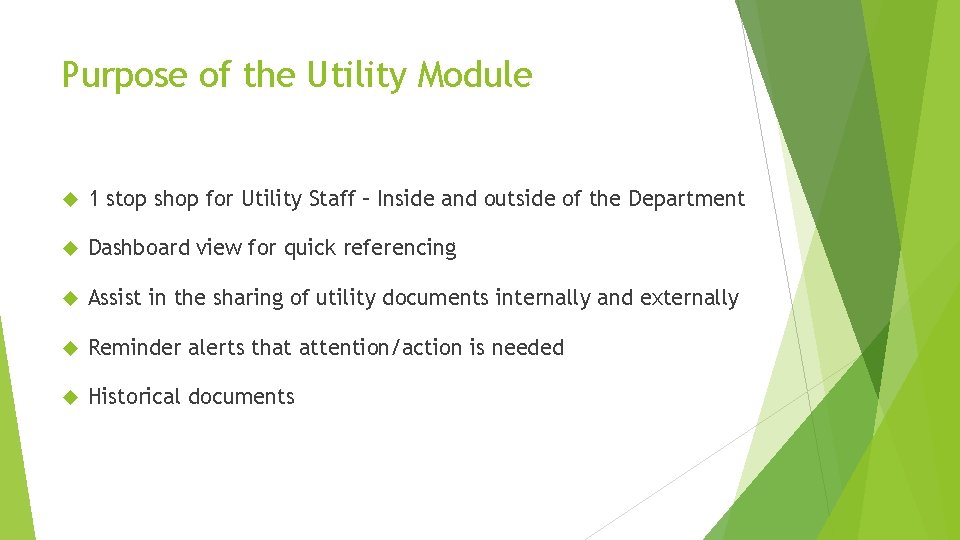 Purpose of the Utility Module

1 stop shop for Utility Staff – Inside and outside of the Department

Dashboard view for quick referencing

Assist in the sharing of utility documents internally and externally

Reminder alerts that attention/action is needed

Historical documents